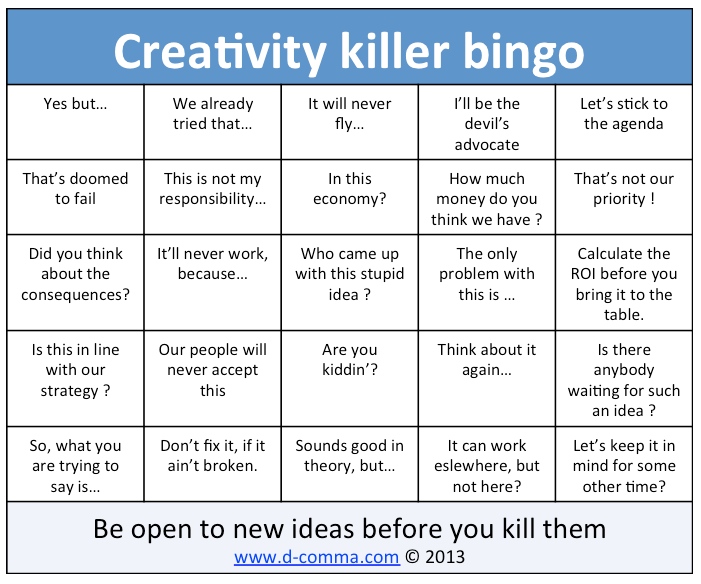 Creativity killer bingo

| Yes but… | We already tried that… | It will never fly… | I'll be the devil's advocate | Let's stick to the agenda |
|---|---|---|---|---|
| That's doomed to fail | This is not my responsibility… | In this economy? | How much money do you think we have ? | That's not our priority ! |
| Did you think about the consequences? | It'll never work, because… | Who came up with this stupid idea ? | The only problem with this is … | Calculate the ROI before you bring it to the table. |
| Is this in line with our strategy ? | Our people will never accept this | Are you kiddin'? | Think about it again… | Is there anybody waiting for such an idea ? |
| So, what you are trying to say is… | Don't fix it, if it ain't broken. | Sounds good in theory, but… | It can work eslewhere, but not here? | Let's keep it in mind for some other time? |

Be open to new ideas before you kill them
www.d-comma.com © 2013